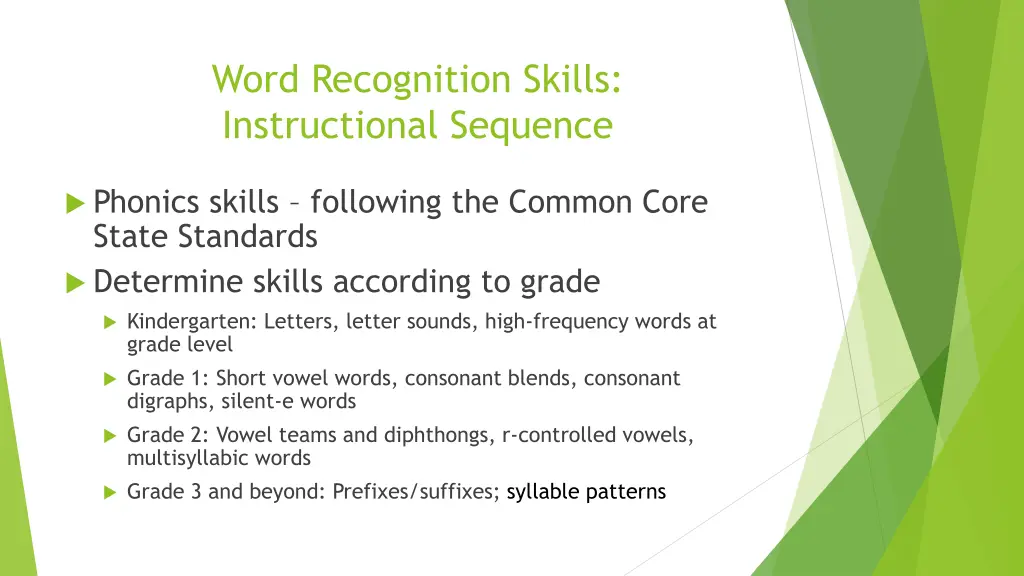 Word Recognition Skills: Instructional Sequence

Phonics skills – following the Common Core State Standards

Determine skills according to grade

Kindergarten: Letters, letter sounds, high-frequency words at grade level

Grade 1: Short vowel words, consonant blends, consonant digraphs, silent-e words

Grade 2: Vowel teams and diphthongs, r-controlled vowels, multisyllabic words

Grade 3 and beyond: Prefixes/suffixes; syllable patterns